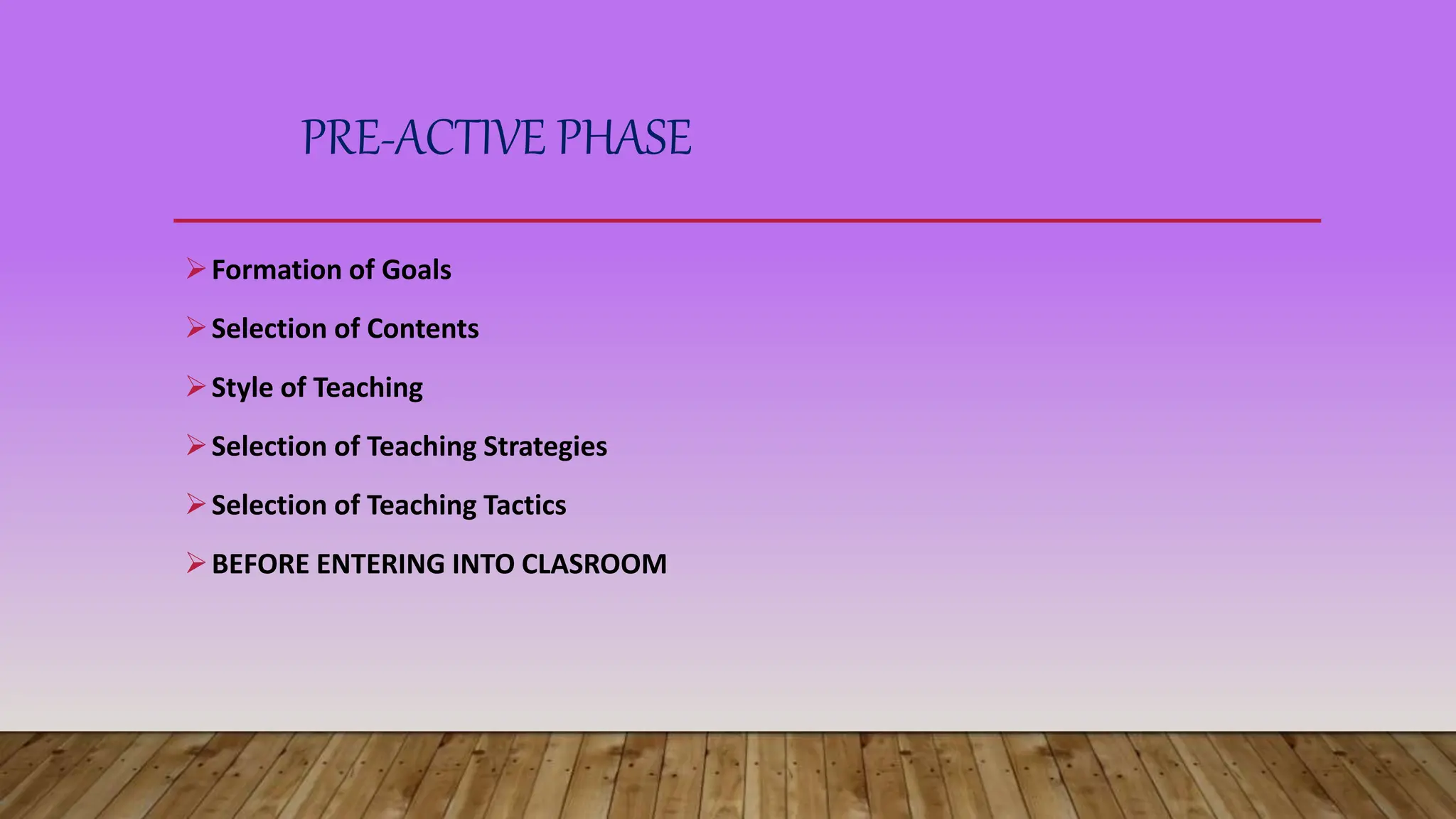 PRE-ACTIVE PHASE

➢ Formation of Goals

➢ Selection of Contents

➢ Style of Teaching

➢ Selection of Teaching Strategies

➢ Selection of Teaching Tactics

➢ BEFORE ENTERING INTO CLASROOM